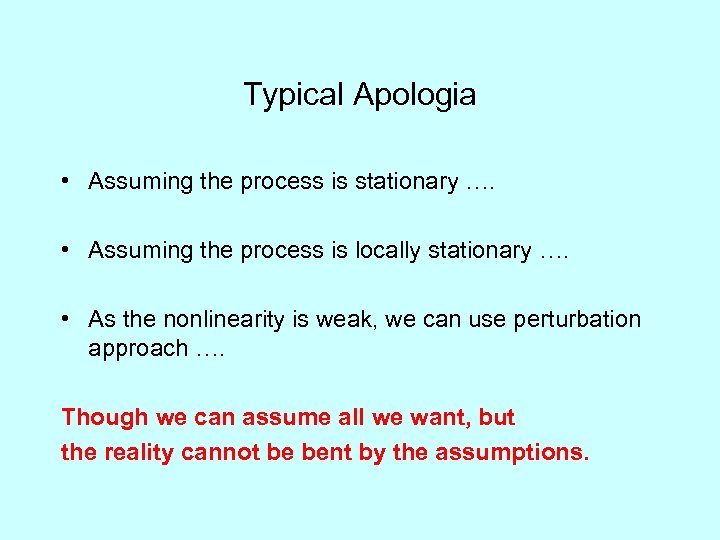 Typical Apologia

• Assuming the process is stationary ….

• Assuming the process is locally stationary ….

• As the nonlinearity is weak, we can use perturbation approach ….

Though we can assume all we want, but
the reality cannot be bent by the assumptions.